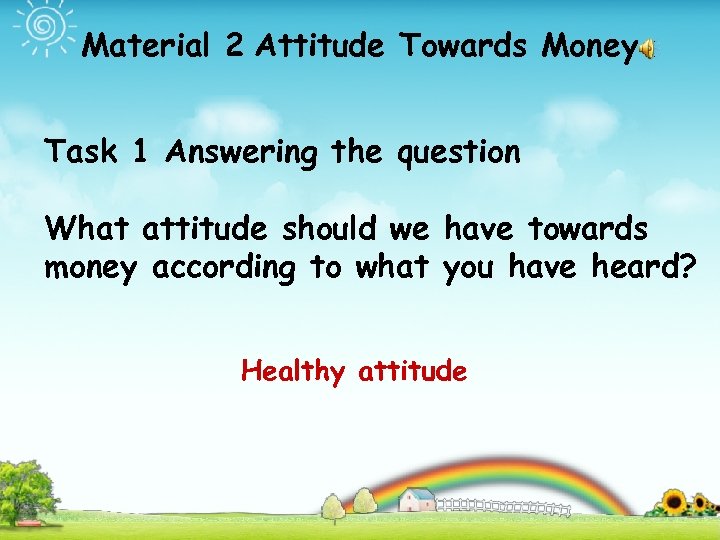 Material 2 Attitude Towards Money

Task 1 Answering the question

What attitude should we have towards money according to what you have heard?

Healthy attitude